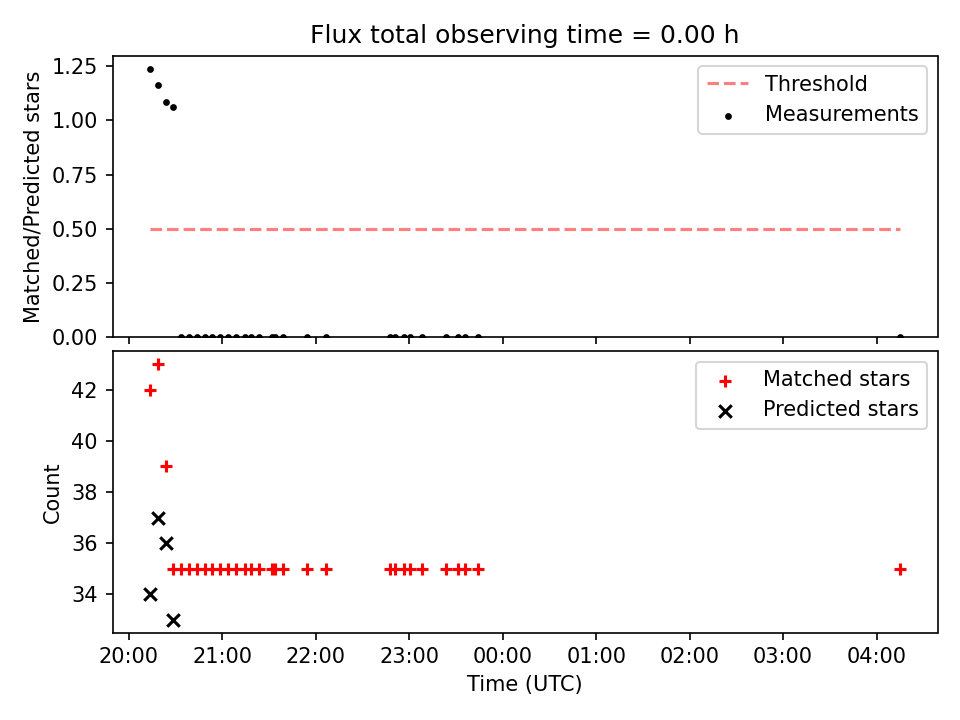 Flux total observing time = 0.00 h

Matched/Predicted stars

1.25
1.00
0.75
0.50
0.25
0.00

Threshold
Measurements

Count

42
40
38
36
34

Matched stars
Predicted stars

20:00
21:00
22:00
23:00
00:00
01:00
02:00
03:00
04:00

Time (UTC)